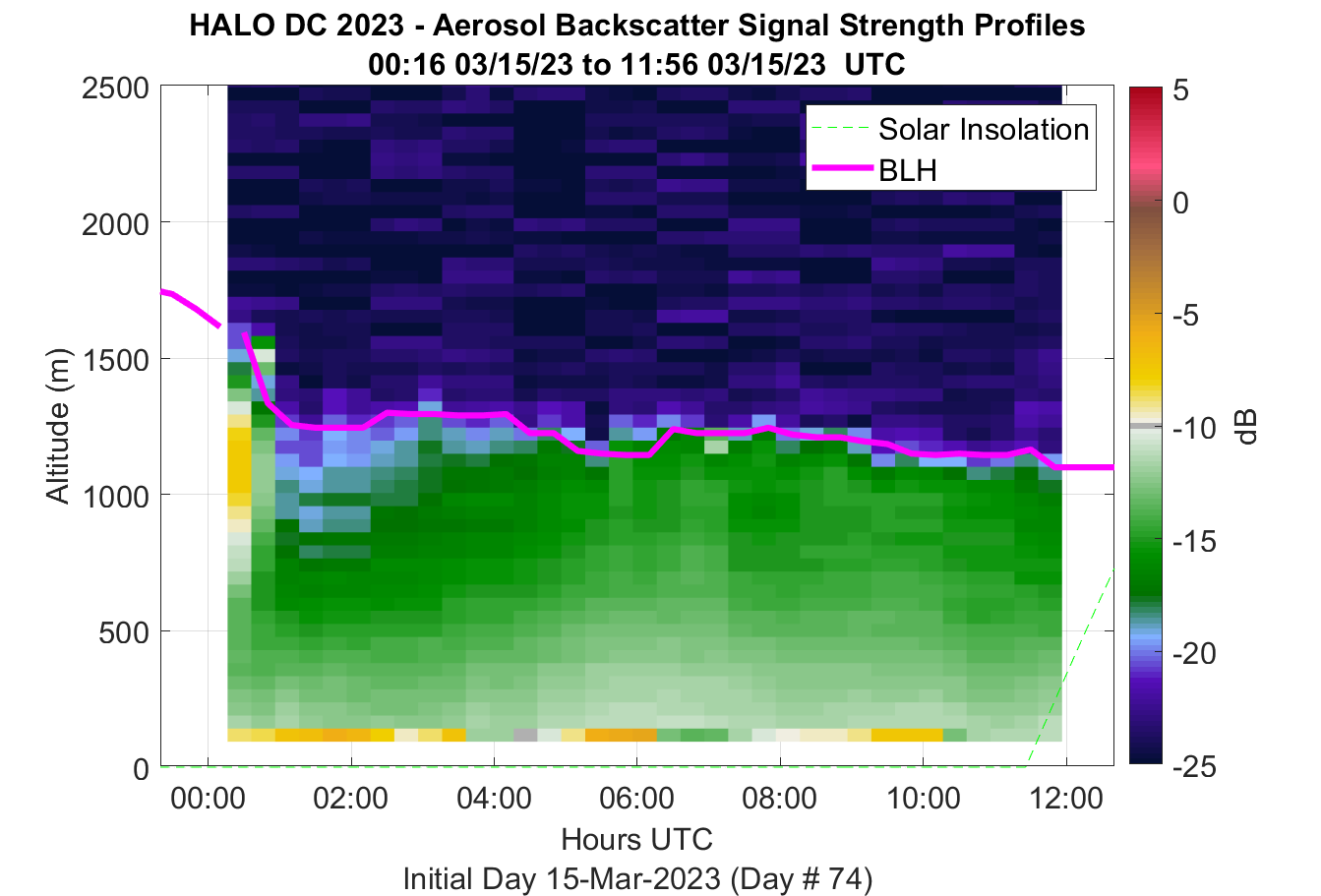 HALO DC 2023 - Aerosol Backscatter Signal Strength Profiles
00:16 03/15/23 to 11:56 03/15/23 UTC

Solar Insolation
BLH

Altitude (m)
2500
2000
1500
1000
500
0

00:00
02:00
04:00
06:00
08:00
10:00
12:00
Hours UTC
Initial Day 15-Mar-2023 (Day # 74)

5
0
-5
-10
-15
-20
-25
dB